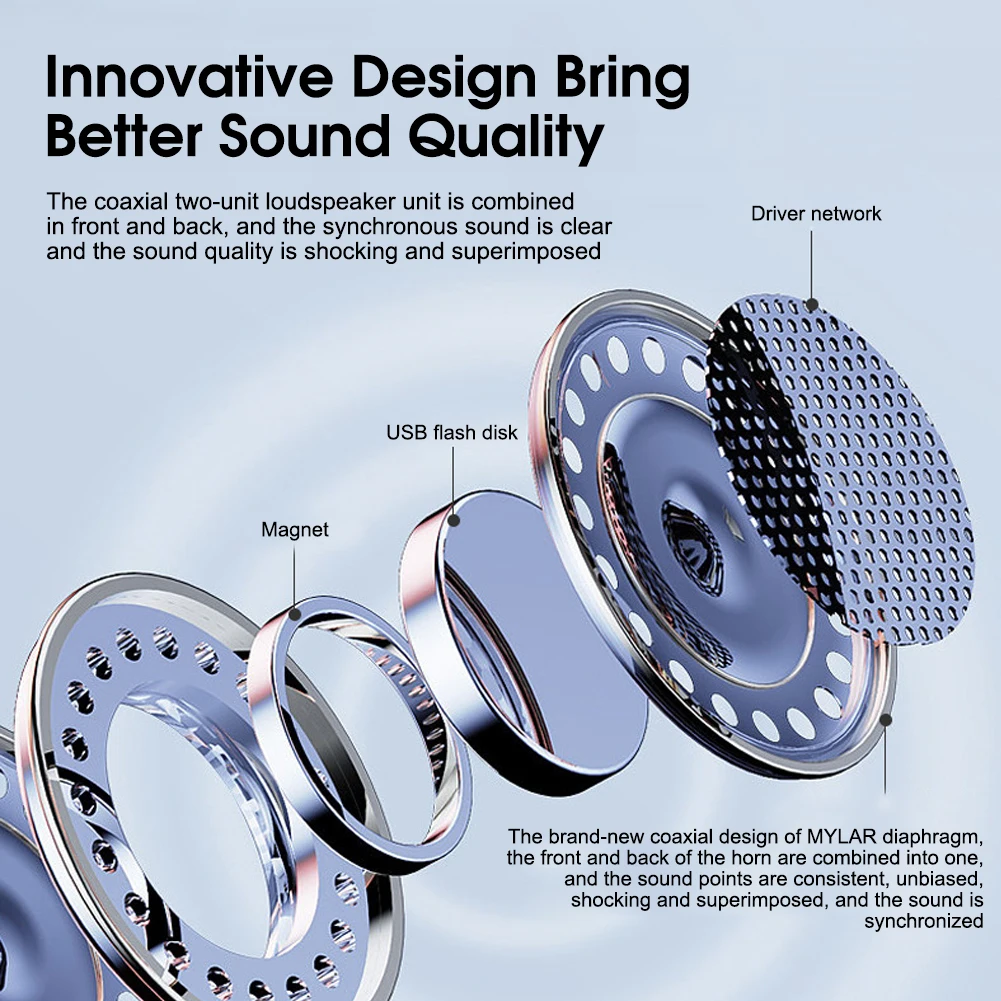 Innovative Design Bring Better Sound Quality

The coaxial two-unit loudspeaker unit is combined in front and back, and the synchronous sound is clear and the sound quality is shocking and superimposed

Driver network

USB flash disk

Magnet

The brand-new coaxial design of MYLAR diaphragm, the front and back of the horn are combined into one, and the sound points are consistent, unbiased, shocking and superimposed, and the sound is synchronized